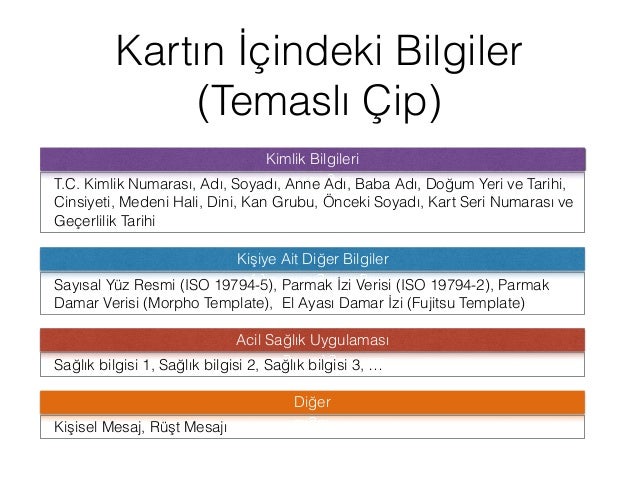 Kartın İçindeki Bilgiler (Temaslı Çip)

Kimlik Bilgileri

T.C. Kimlik Numarası, Adı, Soyadı, Anne Adı, Baba Adı, Doğum Yeri ve Tarihi, Cinsiyeti, Medeni Hali, Dini, Kan Grubu, Önceki Soyadı, Kart Seri Numarası ve Geçerlilik Tarihi

Kişiye Ait Diğer Bilgiler

Sayısal Yüz Resmi (ISO 19794-5), Parmak İzi Verisi (ISO 19794-2), Parmak Damar Verisi (Morpho Template), El Ayası Damar İzi (Fujitsu Template)

Acil Sağlık Uygulaması

Sağlık bilgisi 1, Sağlık bilgisi 2, Sağlık bilgisi 3, …

Diğer

Kişisel Mesaj, Rüşt Mesajı